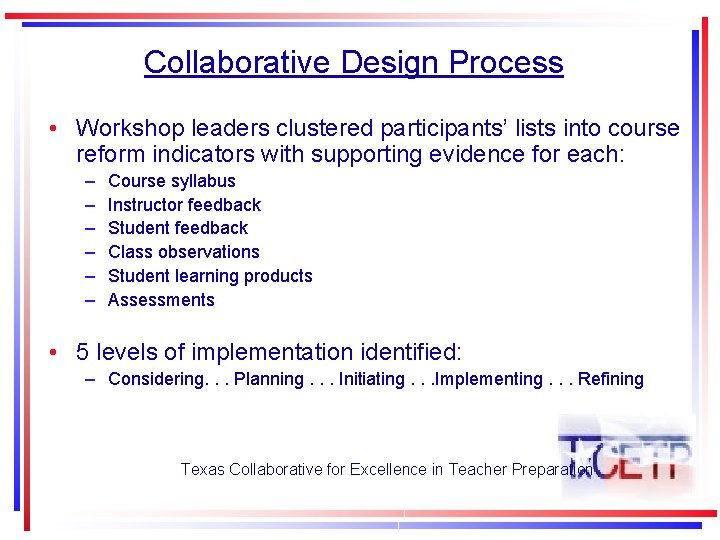 Collaborative Design Process

• Workshop leaders clustered participants' lists into course reform indicators with supporting evidence for each:
– Course syllabus
– Instructor feedback
– Student feedback
– Class observations
– Student learning products
– Assessments

• 5 levels of implementation identified:
– Considering. . . Planning . . . Initiating . . .Implementing . . . Refining

Texas Collaborative for Excellence in Teacher Preparation

TxCETP